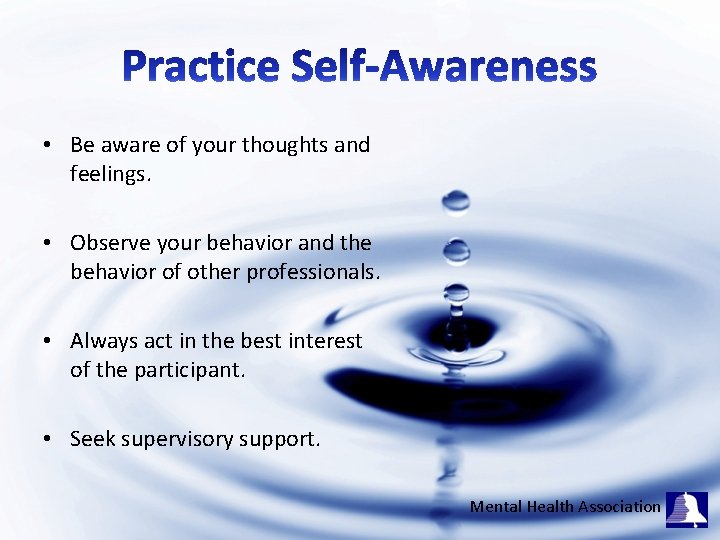 Practice Self-Awareness

• Be aware of your thoughts and feelings.

• Observe your behavior and the behavior of other professionals.

• Always act in the best interest of the participant.

• Seek supervisory support.

Mental Health Association